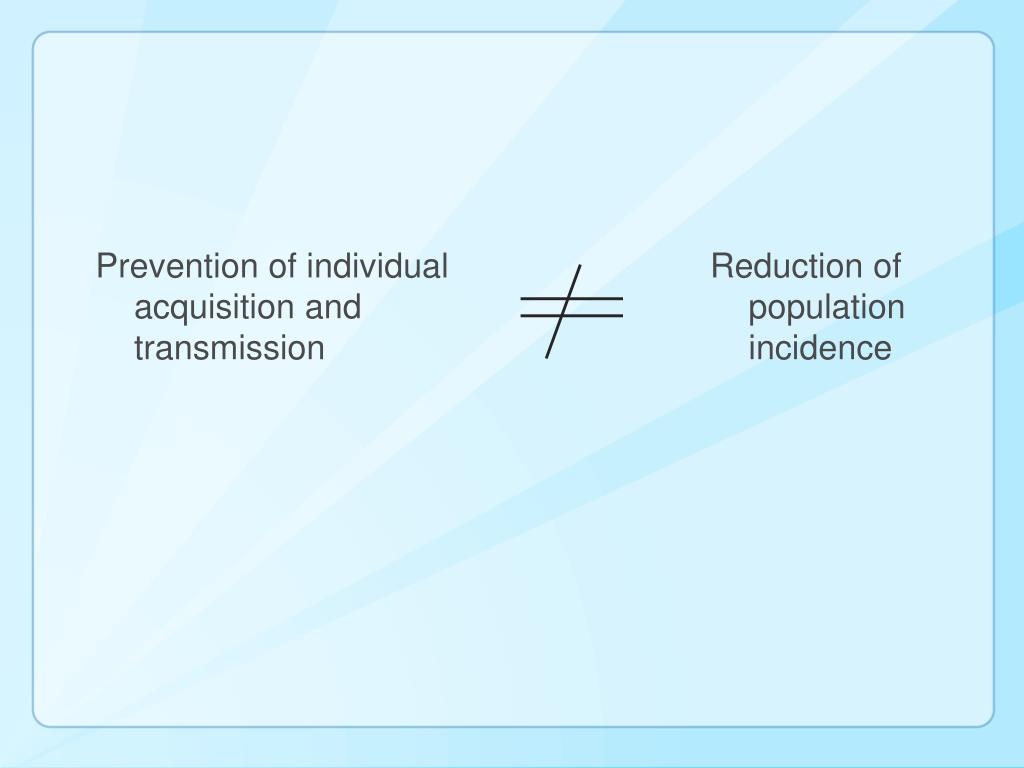 Prevention of individual acquisition and transmission

$\neq$

Reduction of population incidence